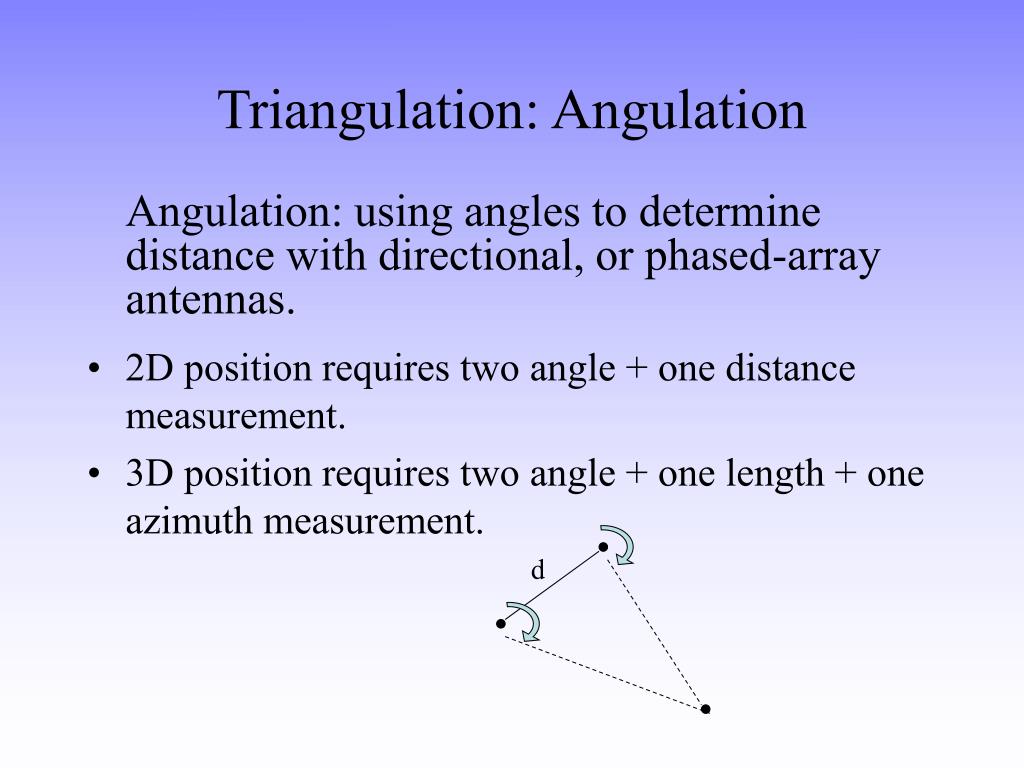 Triangulation: Angulation

Angulation: using angles to determine distance with directional, or phased-array antennas.

• 2D position requires two angle + one distance measurement.
• 3D position requires two angle + one length + one azimuth measurement.

d